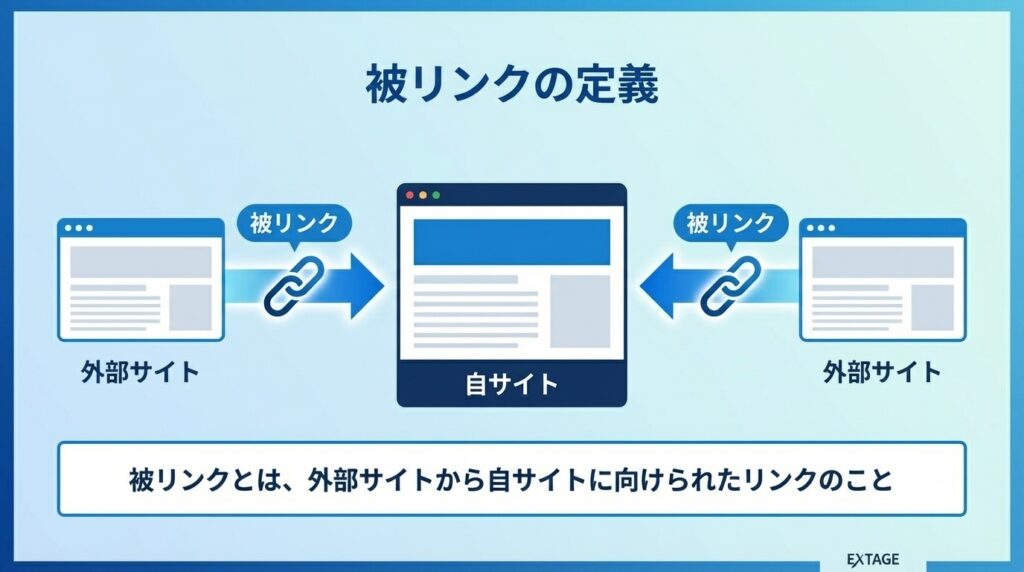 被リンクの定義

被リンク

被リンク

外部サイト

自サイト

外部サイト

被リンクとは、外部サイトから自サイトに向けられたリンクのこと

EXTAGE